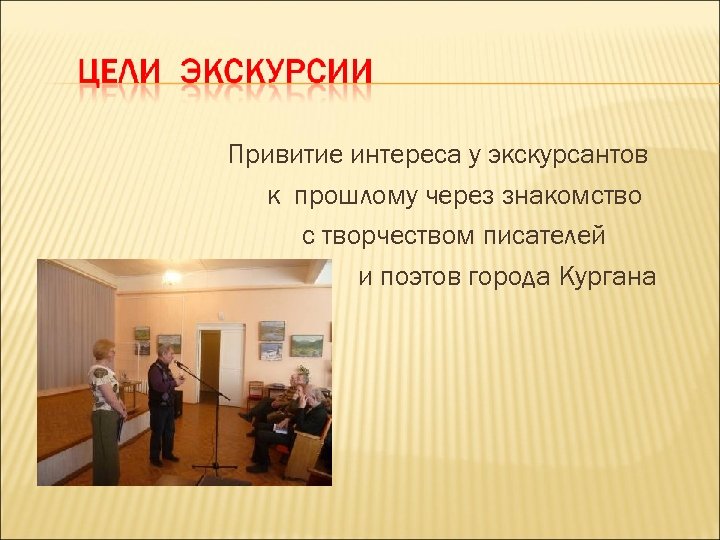 ЦЕЛИ ЭКСКУРСИИ

Привитие интереса у экскурсантов к прошлому через знакомство с творчеством писателей и поэтов города Кургана